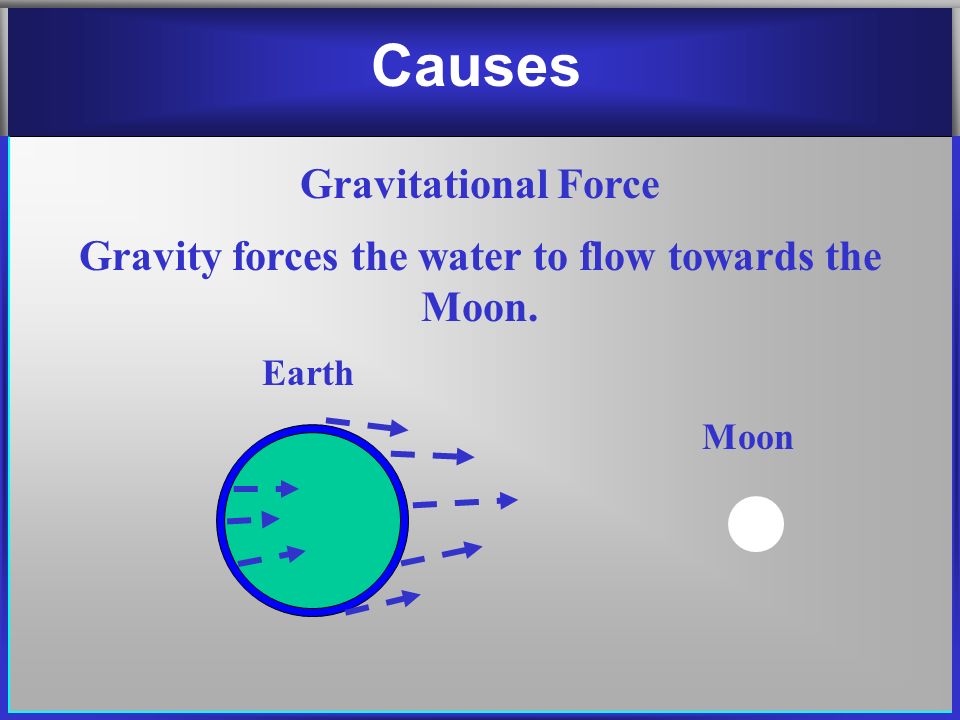 Causes

Gravitational Force

Gravity forces the water to flow towards the Moon.

Earth

Moon